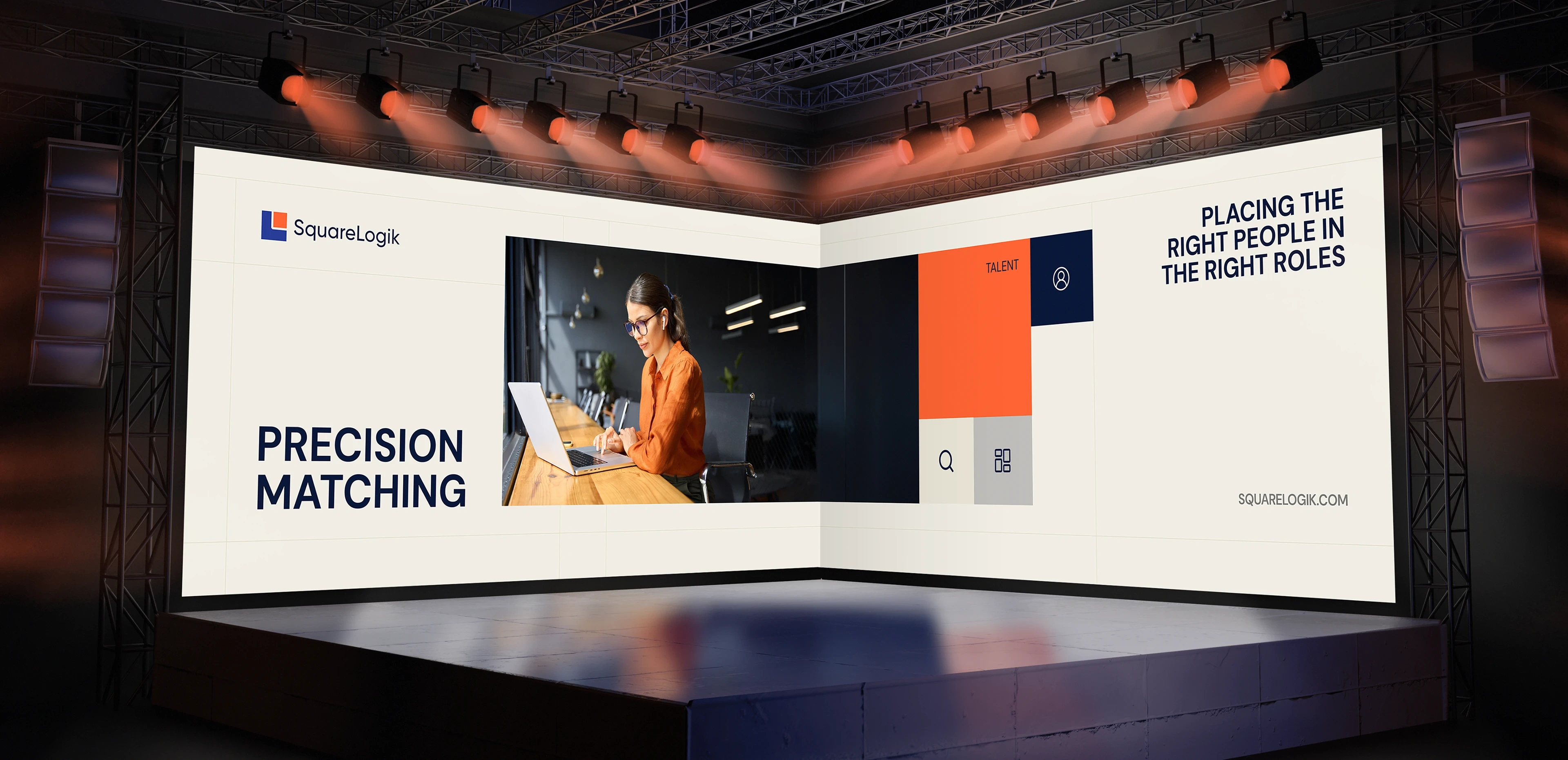 SquareLogik

PRECISION MATCHING

TALENT

PLACING THE RIGHT PEOPLE IN THE RIGHT ROLES

SQUARELOGIK.COM